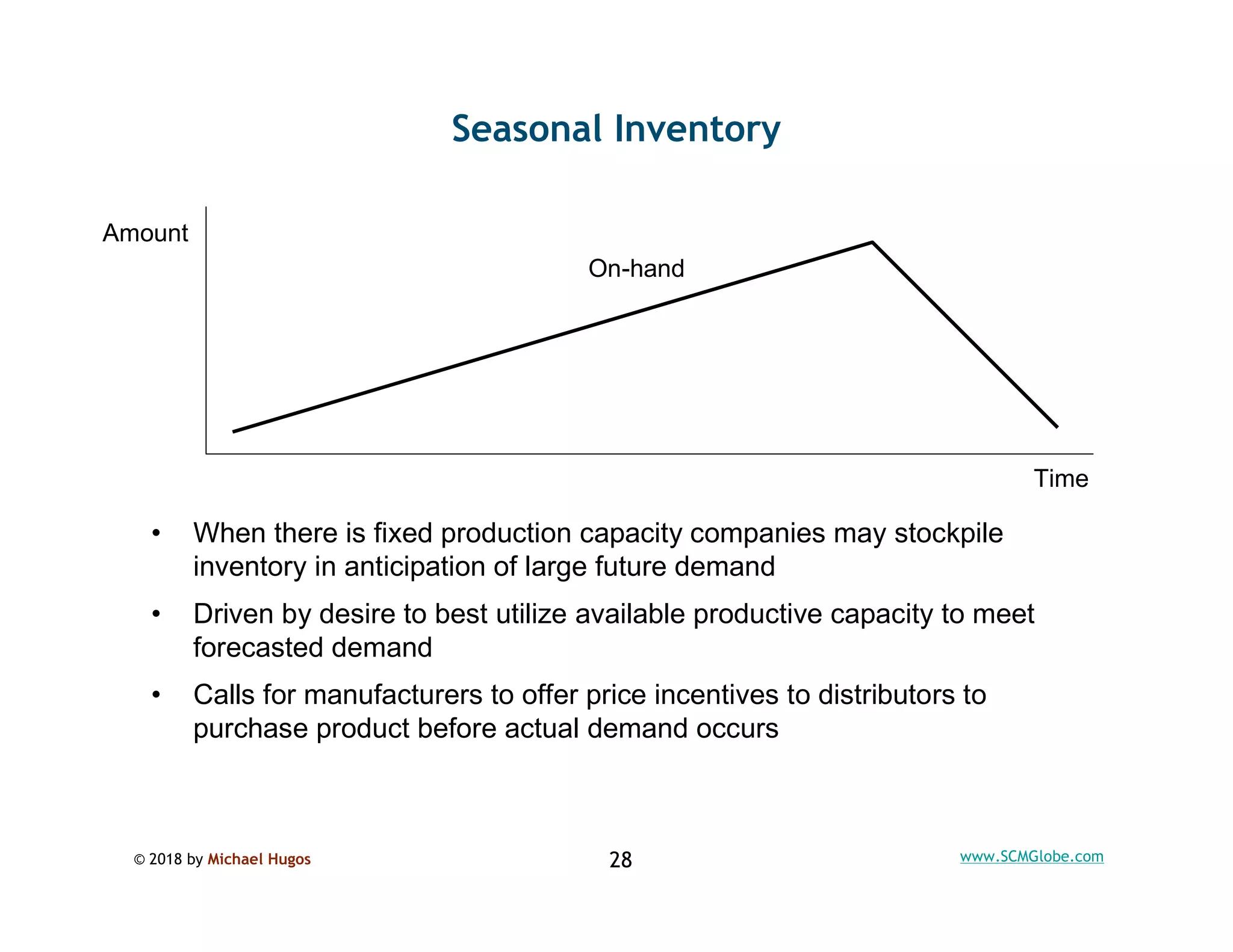 Seasonal Inventory

Amount

On-hand

Time

• When there is fixed production capacity companies may stockpile inventory in anticipation of large future demand

• Driven by desire to best utilize available productive capacity to meet forecasted demand

• Calls for manufacturers to offer price incentives to distributors to purchase product before actual demand occurs

© 2018 by Michael Hugos

28

www.SCMGlobe.com